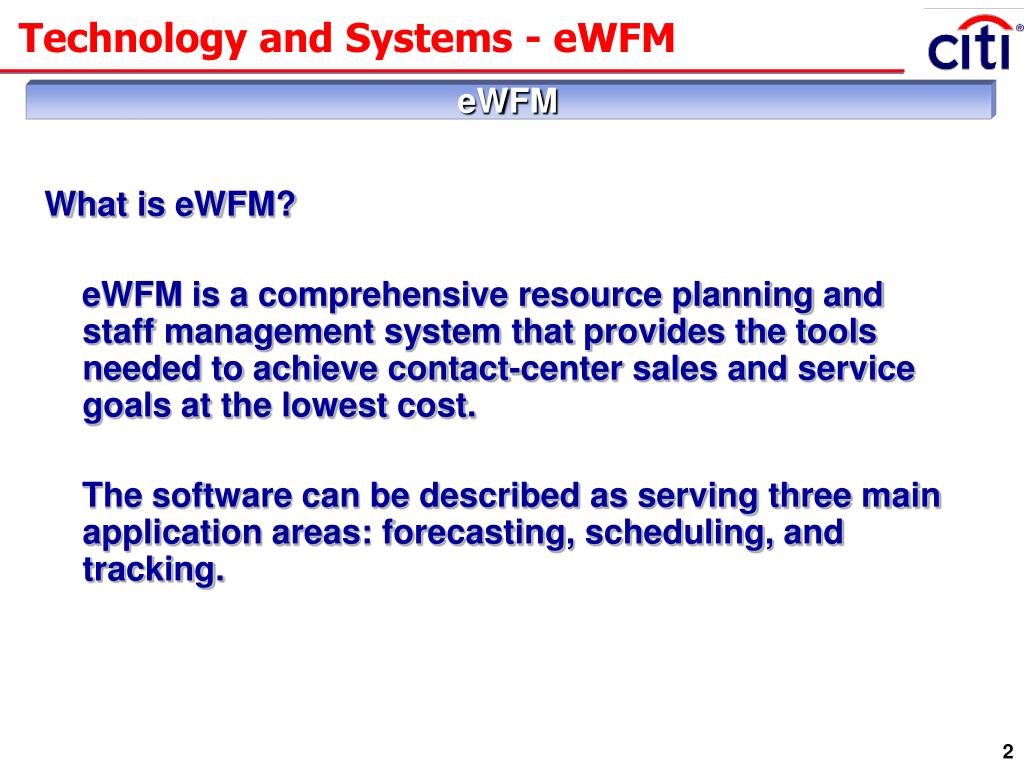 Technology and Systems - eWFM

citi®

eWFM

What is eWFM?

eWFM is a comprehensive resource planning and staff management system that provides the tools needed to achieve contact-center sales and service goals at the lowest cost.

The software can be described as serving three main application areas: forecasting, scheduling, and tracking.

2